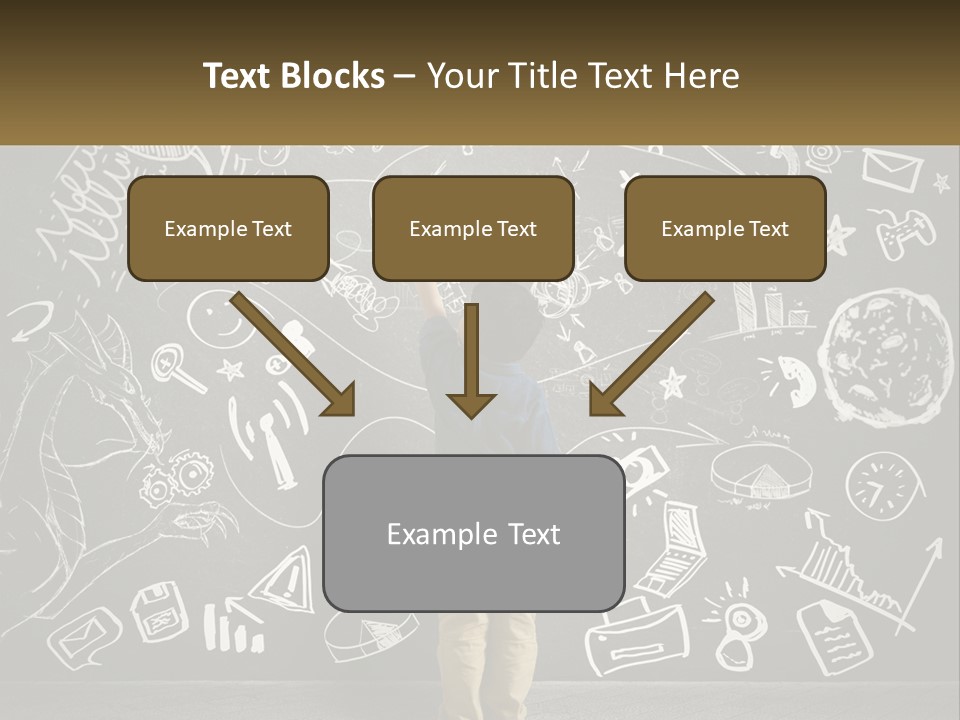 Text Blocks – Your Title Text Here

Example Text

Example Text

Example Text

Example Text